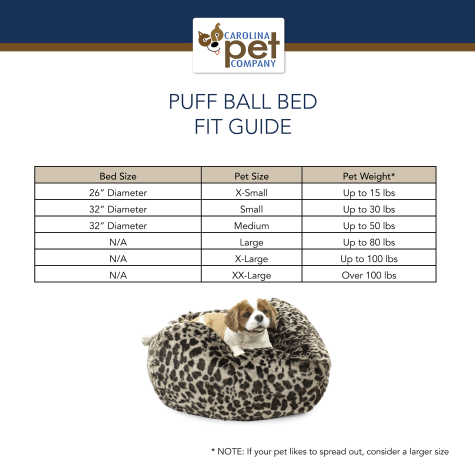 CAROLINA pet COMPANY

PUFF BALL BED
FIT GUIDE

| Bed Size | Pet Size | Pet Weight* |
|---|---|---|
| 26" Diameter | X-Small | Up to 15 lbs |
| 32" Diameter | Small | Up to 30 lbs |
| 32" Diameter | Medium | Up to 50 lbs |
| N/A | Large | Up to 80 lbs |
| N/A | X-Large | Up to 100 lbs |
| N/A | XX-Large | Over 100 lbs |

* NOTE: If your pet likes to spread out, consider a larger size